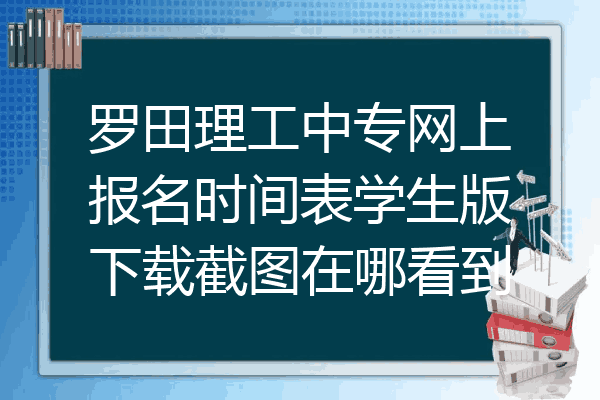 罗田理工中专网上报名时间表学生版下载截图在哪看到